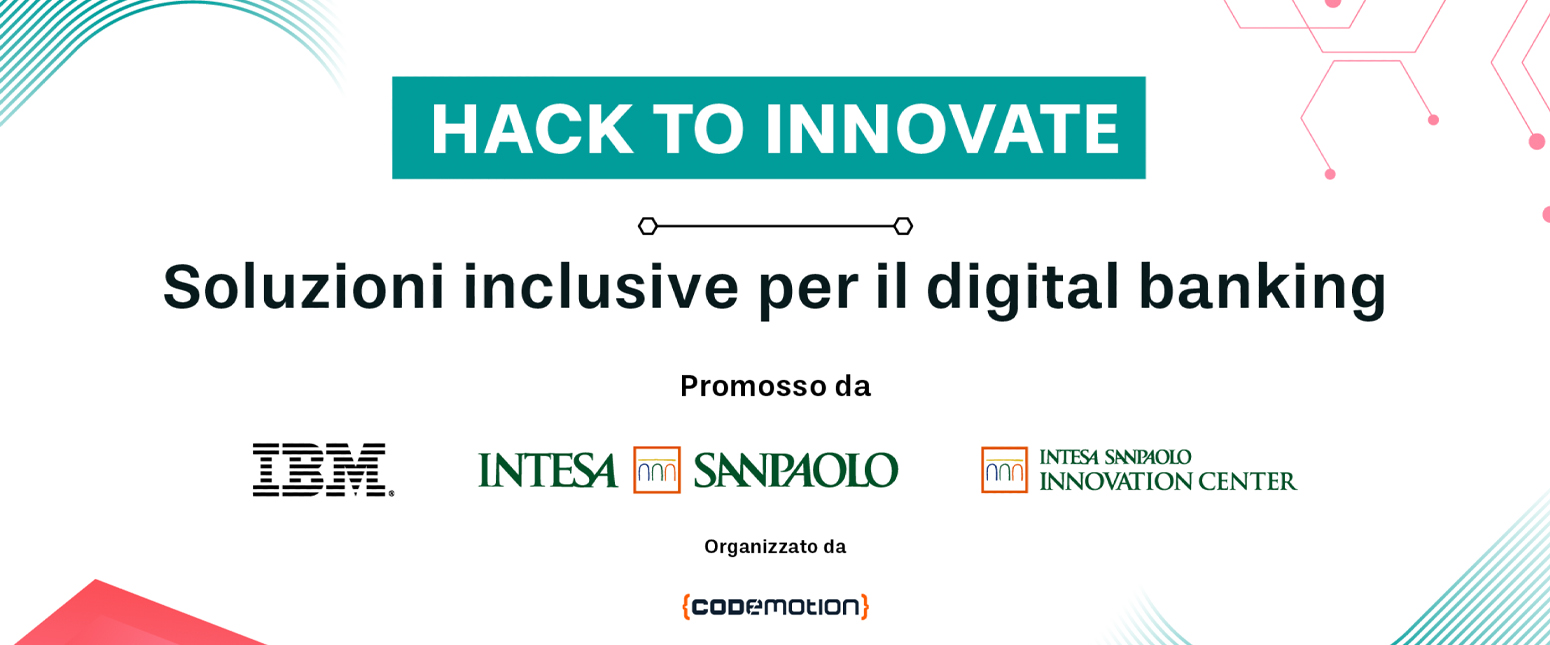 HACK TO INNOVATE

Soluzioni inclusive per il digital banking

Promosso da

IBM

INTESA SANPAOLO

INTESA SANPAOLO INNOVATION CENTER

Organizzato da

{codemotion}